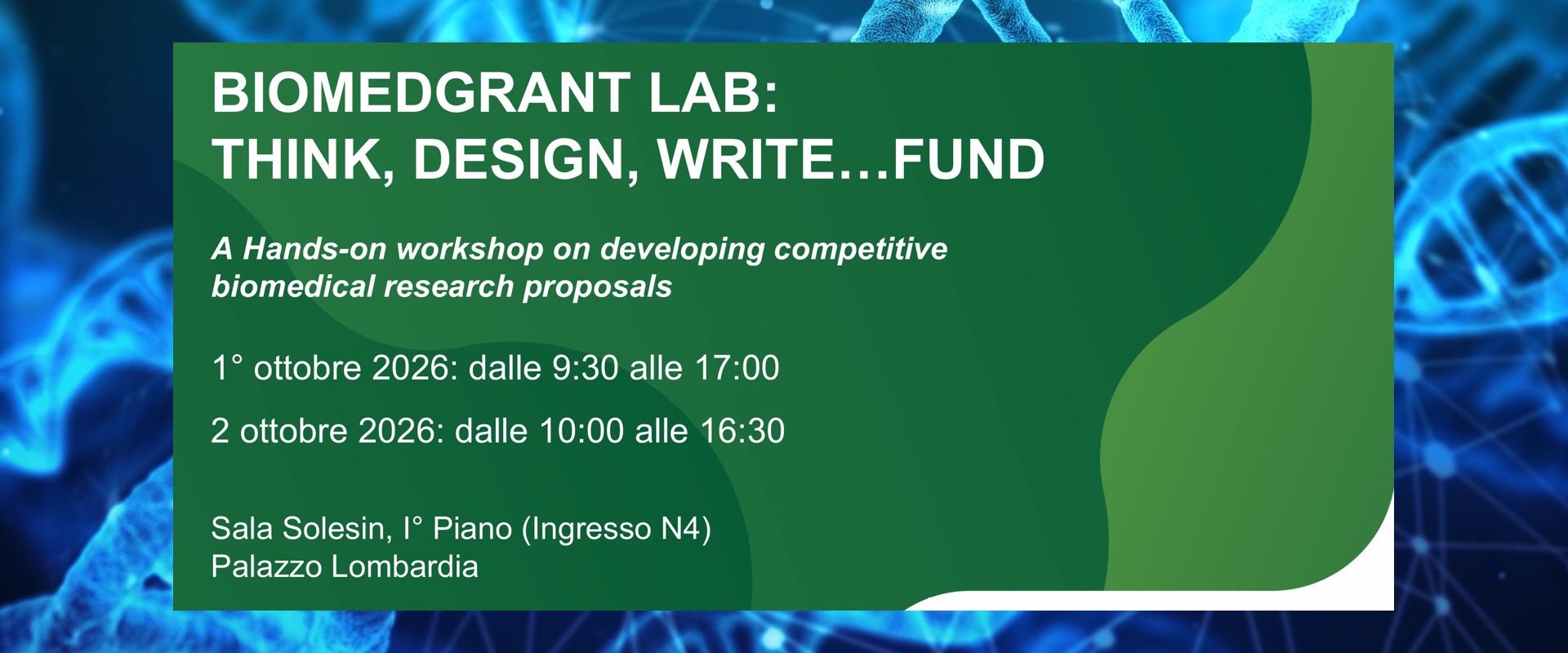 BIOMEDGRANT LAB:
THINK, DESIGN, WRITE…FUND

A Hands-on workshop on developing competitive biomedical research proposals

1° ottobre 2026: dalle 9:30 alle 17:00

2 ottobre 2026: dalle 10:00 alle 16:30

Sala Solesin, I° Piano (Ingresso N4)
Palazzo Lombardia